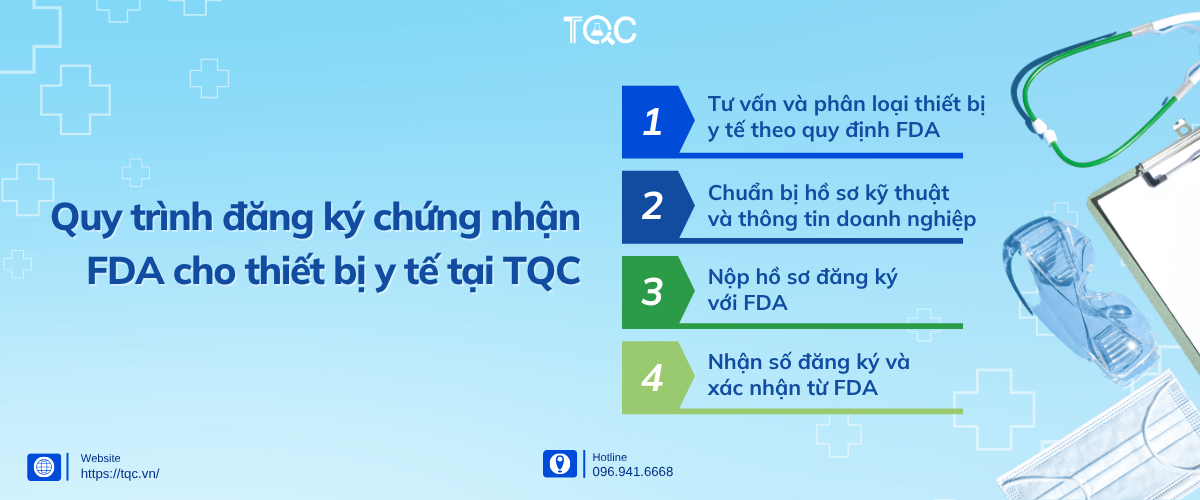 TQC

Quy trình đăng ký chứng nhận FDA cho thiết bị y tế tại TQC

1 Tư vấn và phân loại thiết bị y tế theo quy định FDA

2 Chuẩn bị hồ sơ kỹ thuật và thông tin doanh nghiệp

3 Nộp hồ sơ đăng ký với FDA

4 Nhận số đăng ký và xác nhận từ FDA

Website
https://tqc.vn/

Hotline
096.941.6668